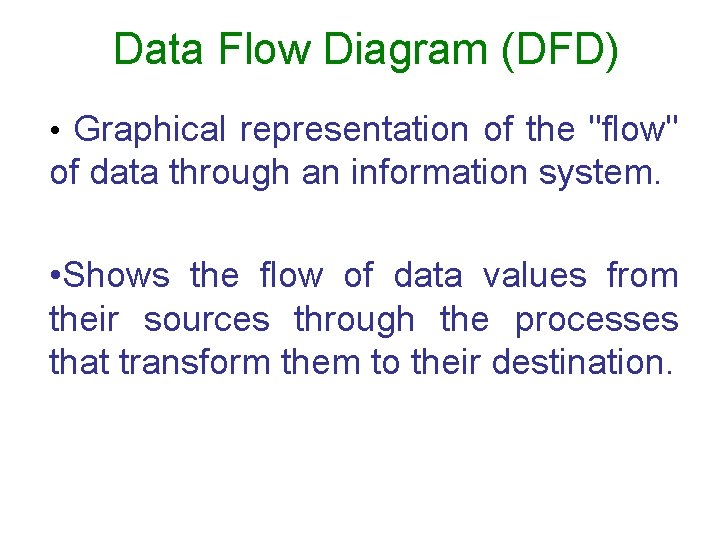 Data Flow Diagram (DFD)

• Graphical representation of the "flow" of data through an information system.

•Shows the flow of data values from their sources through the processes that transform them to their destination.